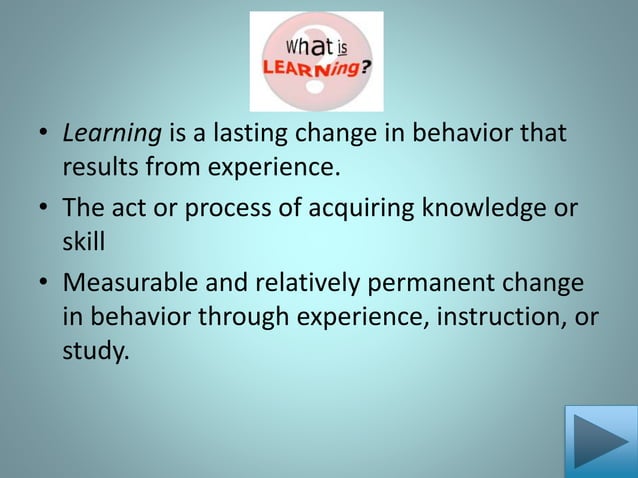 What is LEARNing?

• Learning is a lasting change in behavior that results from experience.

• The act or process of acquiring knowledge or skill

• Measurable and relatively permanent change in behavior through experience, instruction, or study.